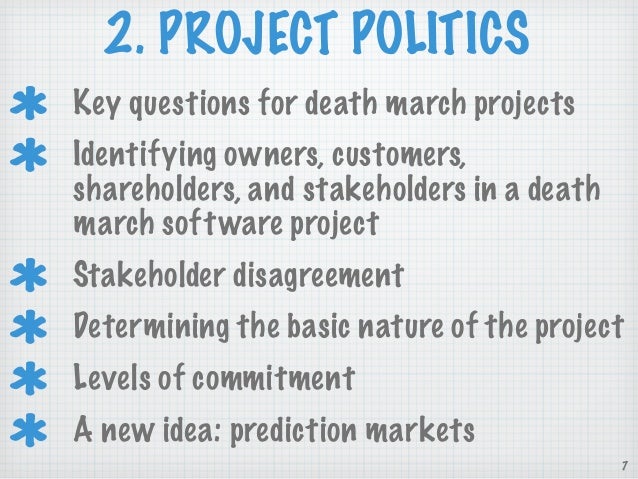 2. PROJECT POLITICS

* Key questions for death march projects
* Identifying owners, customers, shareholders, and stakeholders in a death march software project
* Stakeholder disagreement
* Determining the basic nature of the project
* Levels of commitment
* A new idea: prediction markets

7